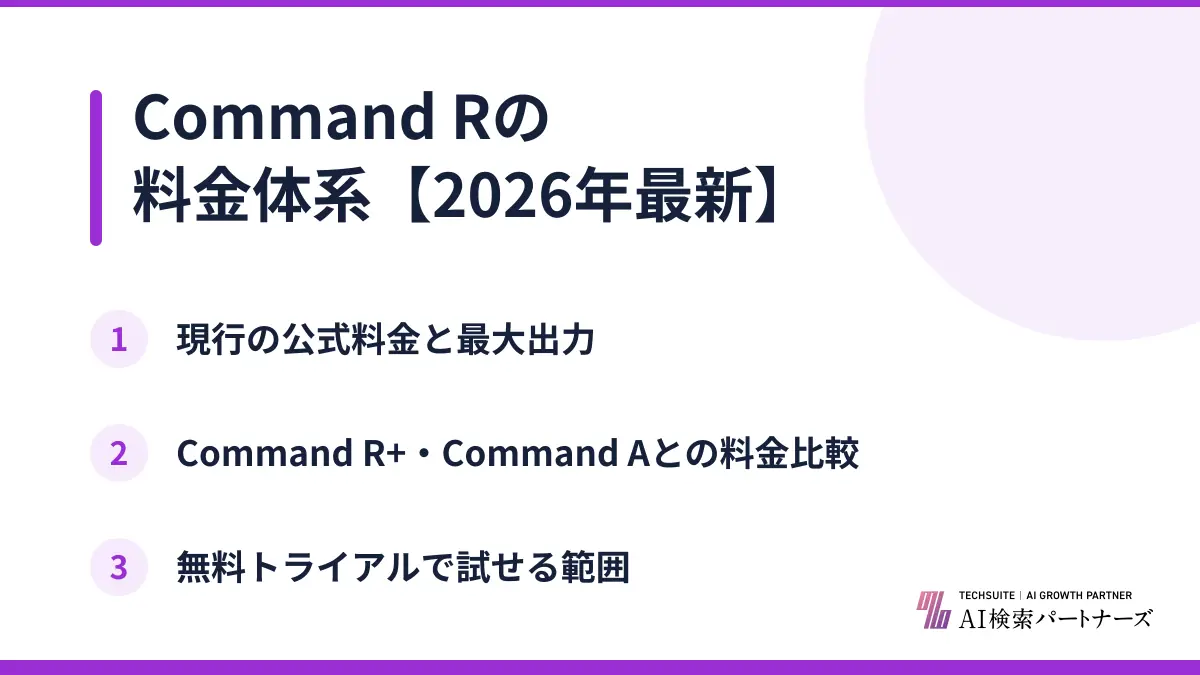 Command Rの
料金体系【2026年最新】

1 現行の公式料金と最大出力

2 Command R+・Command Aとの料金比較

3 無料トライアルで試せる範囲

TECHSUITE | AI GROWTH PARTNER
AI検索パートナーズ